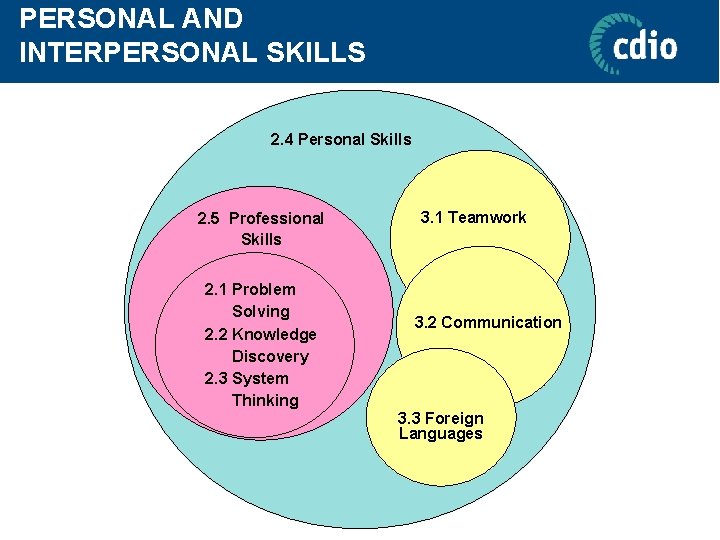 PERSONAL AND INTERPERSONAL SKILLS

cdio

2.4 Personal Skills

2.5 Professional Skills

2.1 Problem Solving
2.2 Knowledge Discovery
2.3 System Thinking

3.1 Teamwork

3.2 Communication

3.3 Foreign Languages